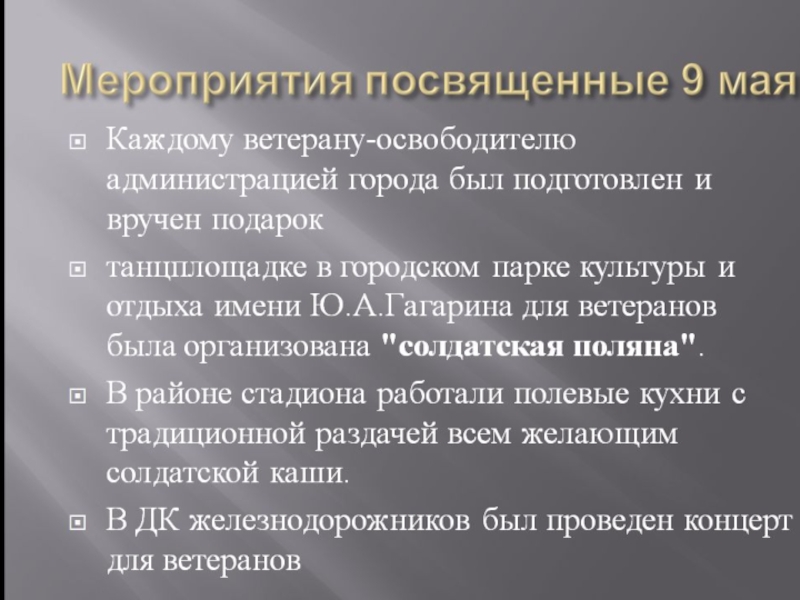 Мероприятия посвященные 9 мая

Каждому ветерану-освободителю администрацией города был подготовлен и вручен подарок

танцплощадке в городском парке культуры и отдыха имени Ю.А.Гагарина для ветеранов была организована "солдатская поляна".

В районе стадиона работали полевые кухни с традиционной раздачей всем желающим солдатской каши.

В ДК железнодорожников был проведен концерт для ветеранов